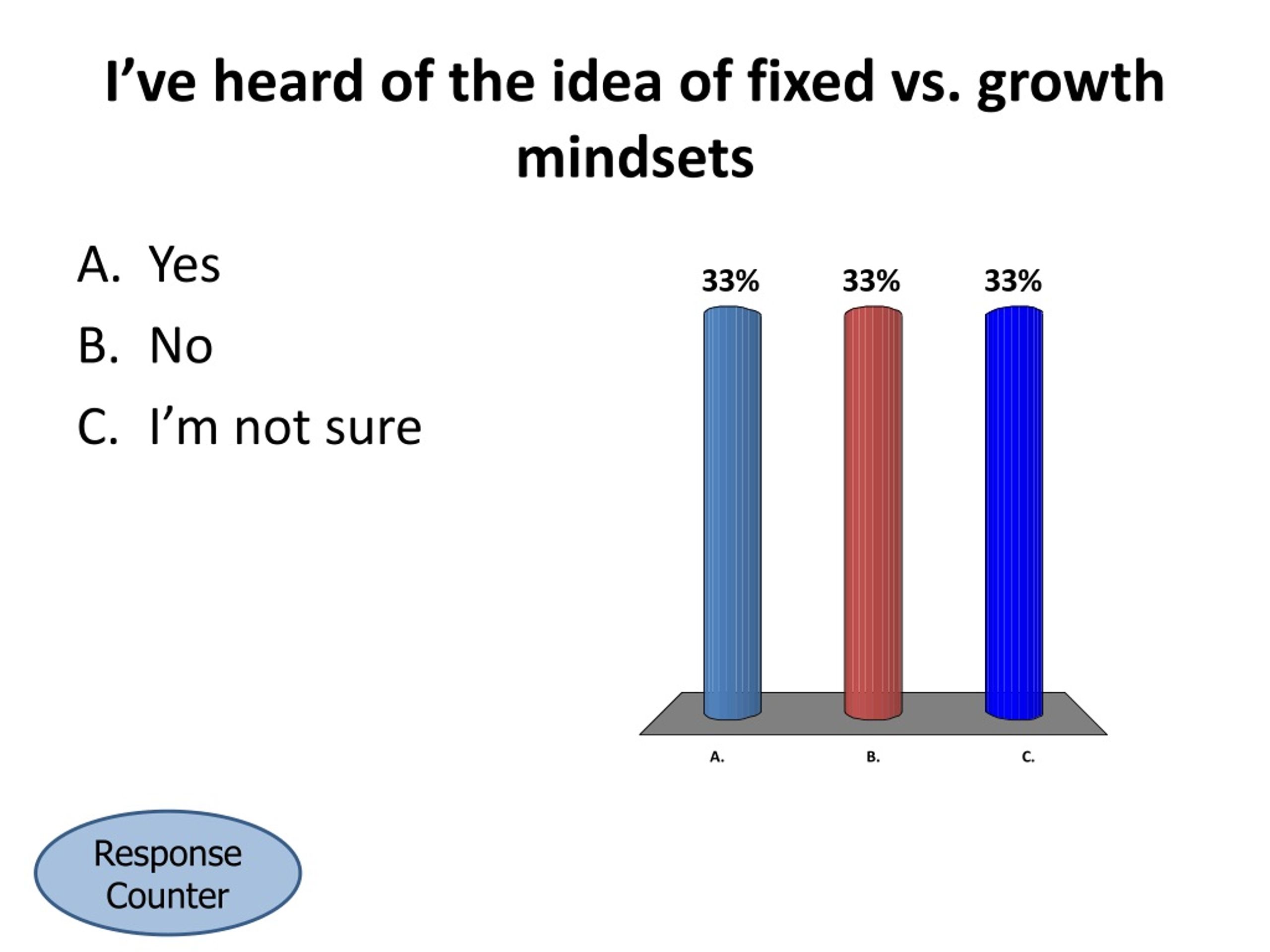 I’ve heard of the idea of fixed vs. growth mindsets

A. Yes

B. No

C. I’m not sure

33%
33%
33%

A.
B.
C.

Response Counter